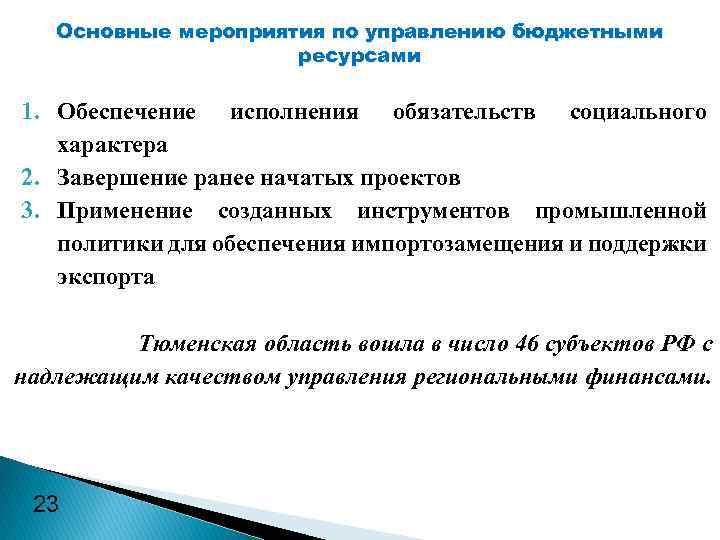 Основные мероприятия по управлению бюджетными ресурсами

1. Обеспечение исполнения обязательств социального характера
2. Завершение ранее начатых проектов
3. Применение созданных инструментов промышленной политики для обеспечения импортозамещения и поддержки экспорта

Тюменская область вошла в число 46 субъектов РФ с надлежащим качеством управления региональными финансами.

23